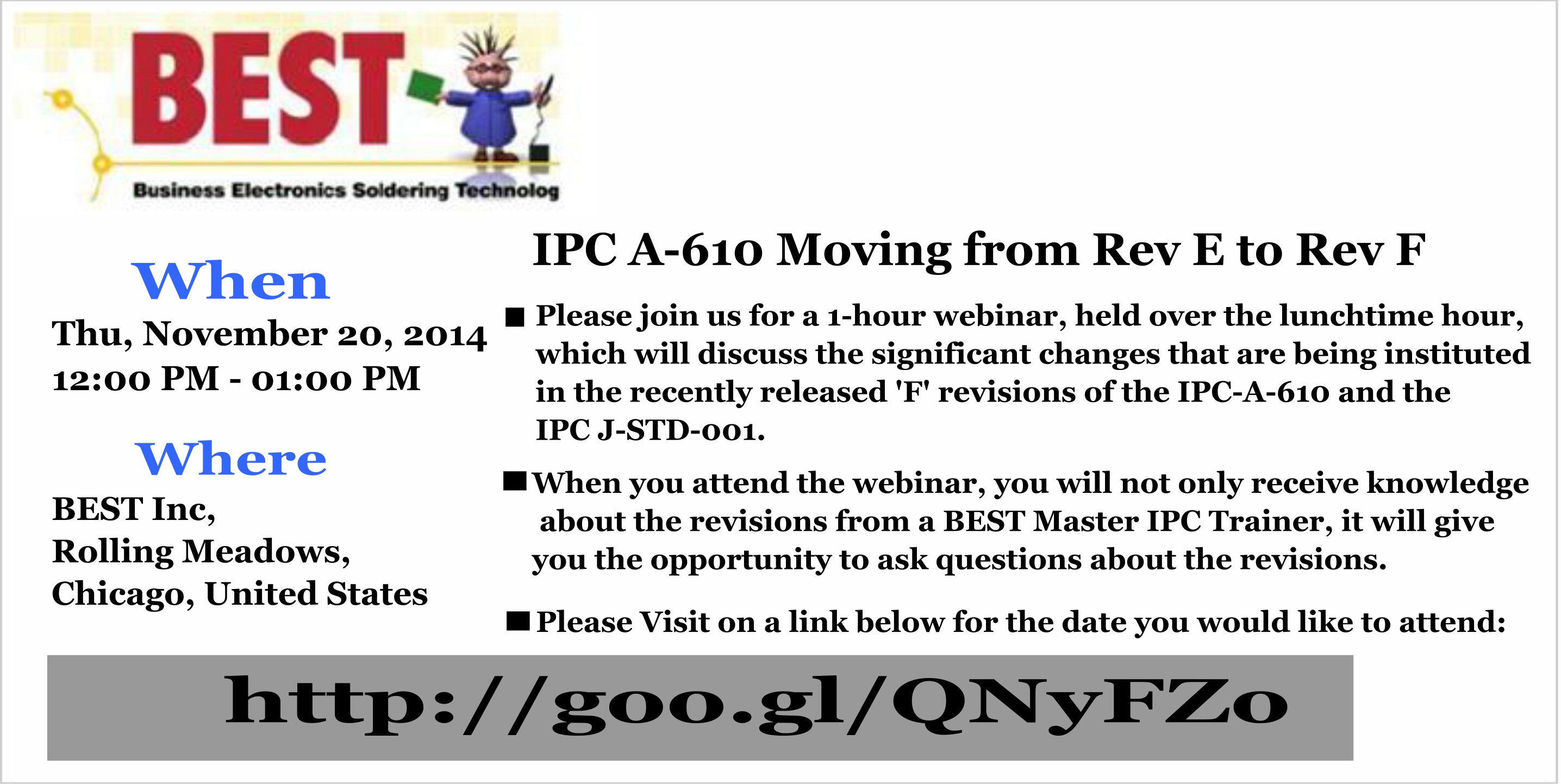 BEST

Business Electronics Soldering Technolog

When

Thu, November 20, 2014
12:00 PM - 01:00 PM

Where

BEST Inc,
Rolling Meadows,
Chicago, United States

IPC A-610 Moving from Rev E to Rev F

■ Please join us for a 1-hour webinar, held over the lunchtime hour, which will discuss the significant changes that are being instituted in the recently released 'F' revisions of the IPC-A-610 and the IPC J-STD-001.

■ When you attend the webinar, you will not only receive knowledge about the revisions from a BEST Master IPC Trainer, it will give you the opportunity to ask questions about the revisions.

■ Please Visit on a link below for the date you would like to attend:

http://goo.gl/QNyFZo